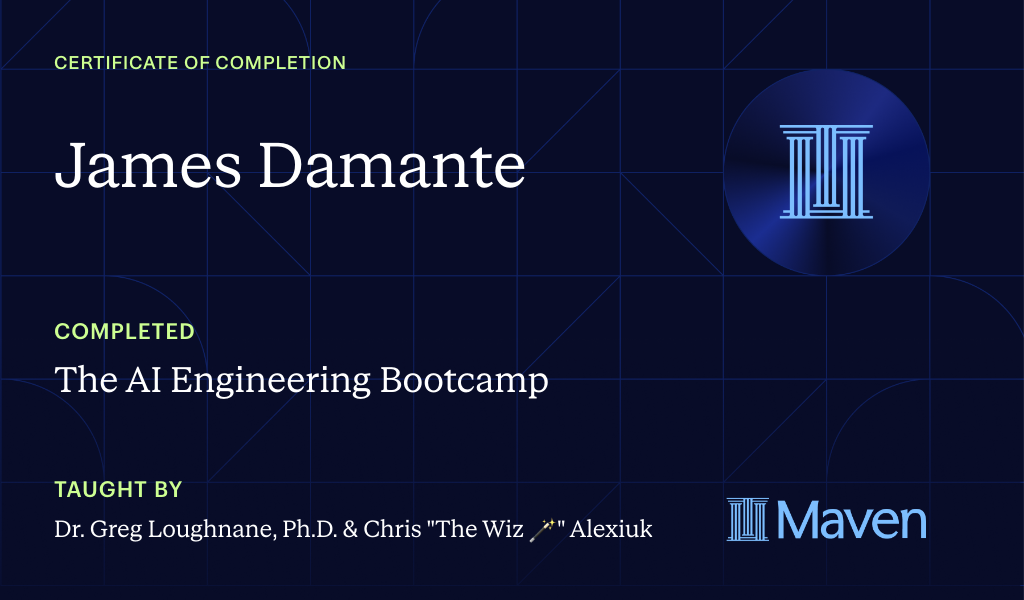 CERTIFICATE OF COMPLETION

James Damante

COMPLETED

The AI Engineering Bootcamp

TAUGHT BY

Dr. Greg Loughnane, Ph.D. & Chris "The Wiz 🪄" Alexiuk

Maven